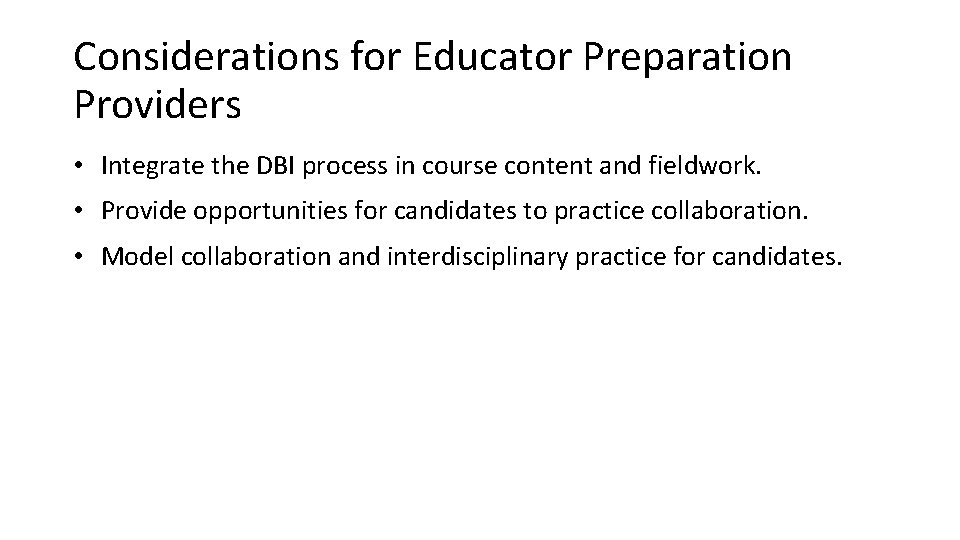 Considerations for Educator Preparation Providers

• Integrate the DBI process in course content and fieldwork.

• Provide opportunities for candidates to practice collaboration.

• Model collaboration and interdisciplinary practice for candidates.